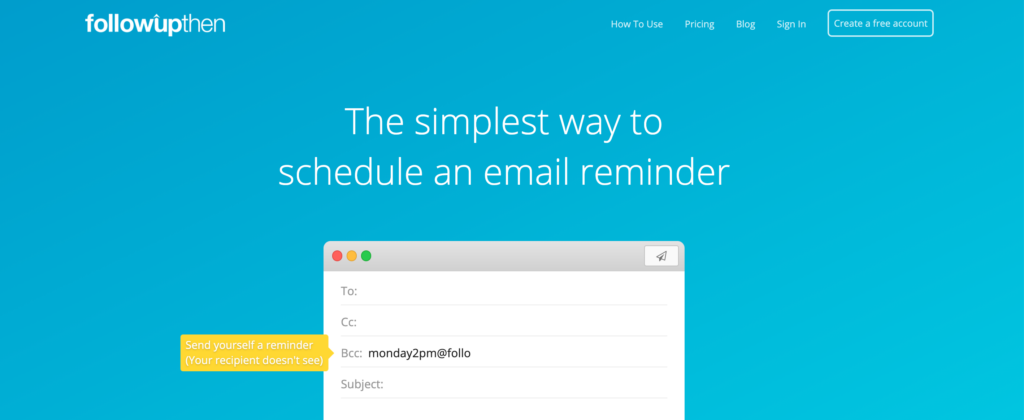 followupthen

How To Use Pricing Blog Sign In Create a free account

The simplest way to schedule an email reminder

To:

Cc:

Send yourself a reminder
(Your recipient doesn't see)

Bcc: monday2pm@follo

Subject: